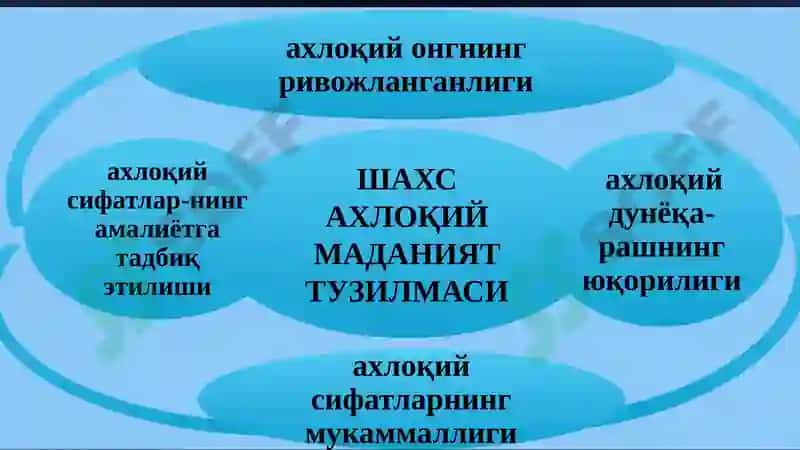 ахлоқий онгнинг ривожланганлиги

ахлоқий сифатлар-нинг амалиётга тадбиқ этилиши

ШАХС АХЛОҚИЙ МАДАНИЯТ ТУЗИЛМАСИ

ахлоқий дунёқа-рашнинг юқорилиги

ахлоқий сифатларнинг мукаммаллиги